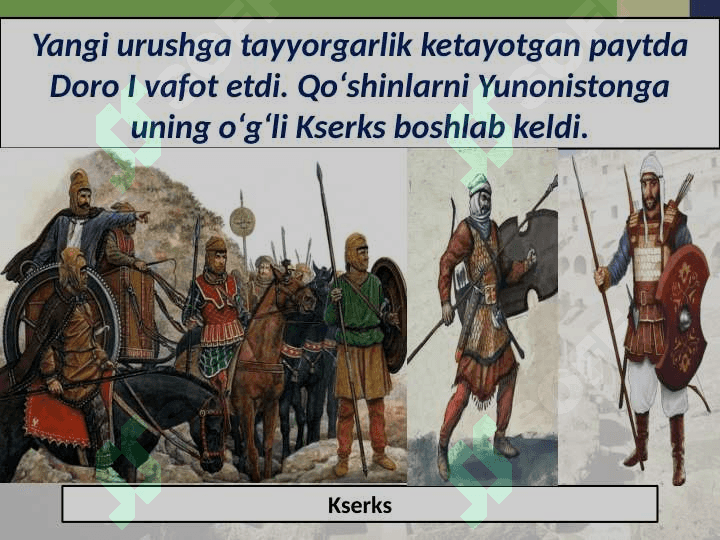 Yangi urushga tayyorgarlik ketayotgan paytda Doro I vafot etdi. Qo‘shinlarni Yunonistonga uning o‘g‘li Kserks boshlab keldi.

Kserks